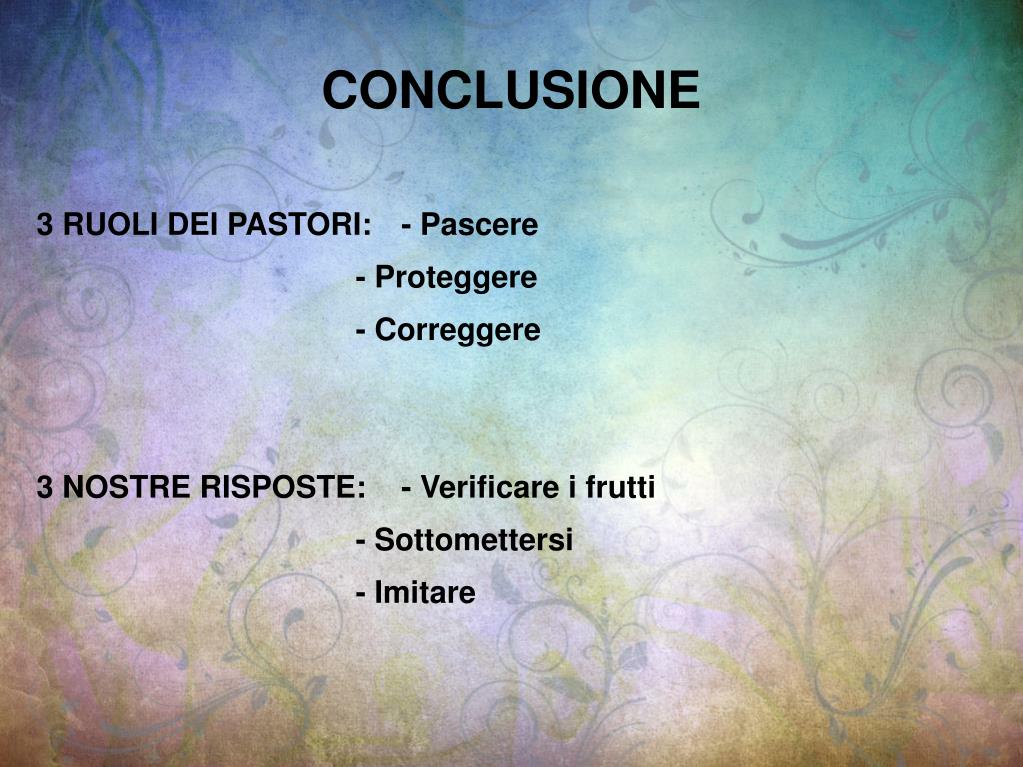 CONCLUSIONE

3 RUOLI DEI PASTORI: - Pascere
- Proteggere
- Correggere

3 NOSTRE RISPOSTE: - Verificare i frutti
- Sottomettersi
- Imitare